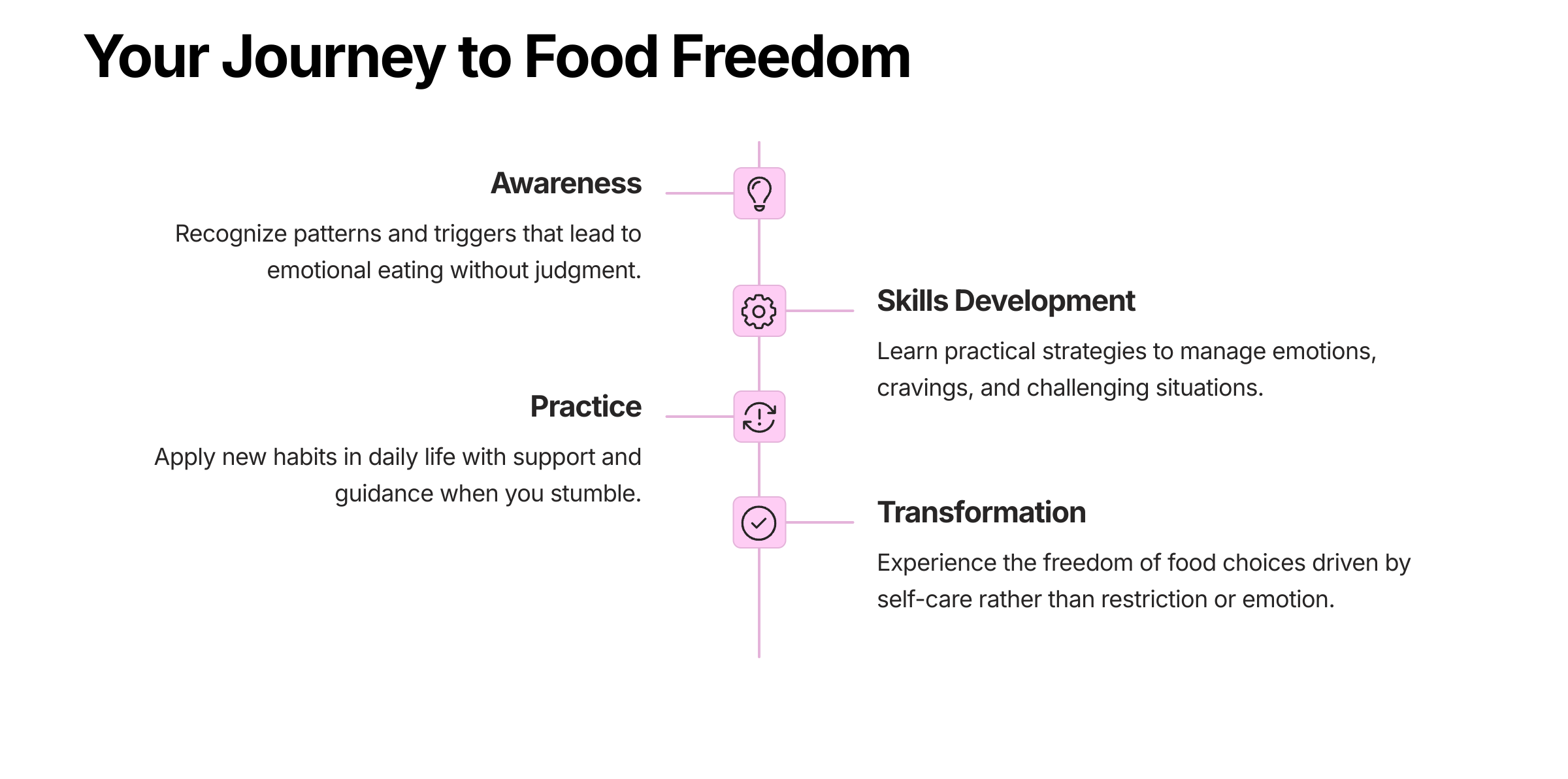 Your Journey to Food Freedom

Awareness

Recognize patterns and triggers that lead to emotional eating without judgment.

Skills Development

Learn practical strategies to manage emotions, cravings, and challenging situations.

Practice

Apply new habits in daily life with support and guidance when you stumble.

Transformation

Experience the freedom of food choices driven by self-care rather than restriction or emotion.